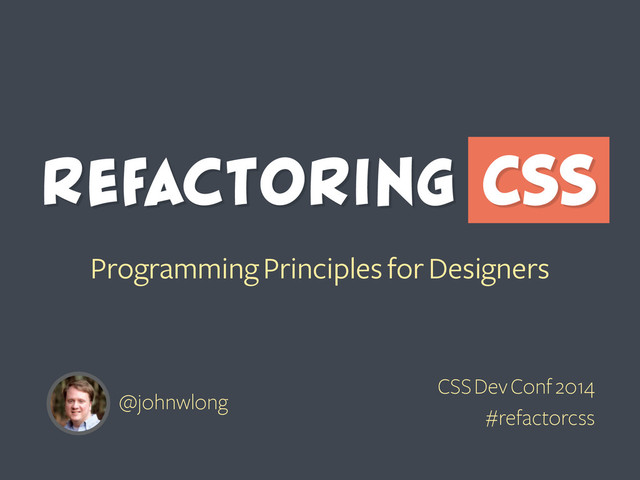 REFACTORING CSS

Programming Principles for Designers

@johnwlong

CSS Dev Conf 2014
#refactorcss